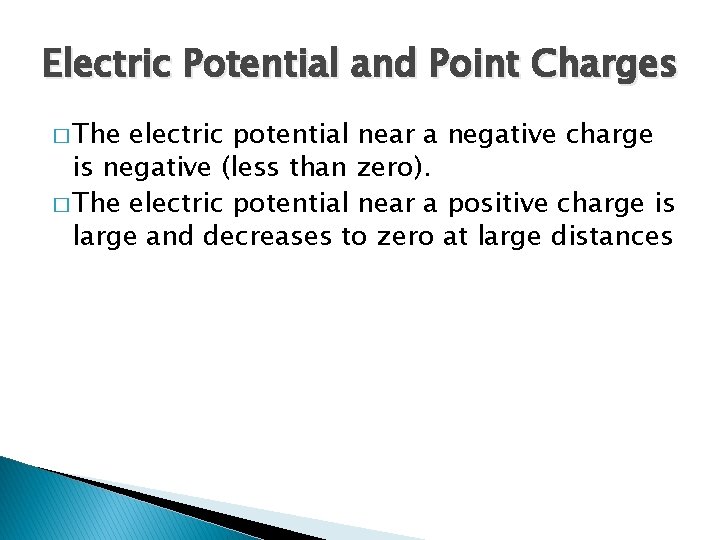 Electric Potential and Point Charges

□ The electric potential near a negative charge is negative (less than zero).

□ The electric potential near a positive charge is large and decreases to zero at large distances